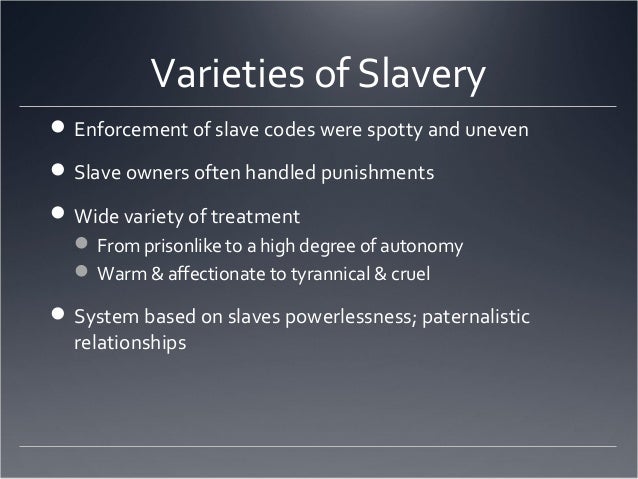 Varieties of Slavery

- Enforcement of slave codes were spotty and uneven
- Slave owners often handled punishments
- Wide variety of treatment
  - From prisonlike to a high degree of autonomy
  - Warm & affectionate to tyrannical & cruel
- System based on slaves powerlessness; paternalistic relationships